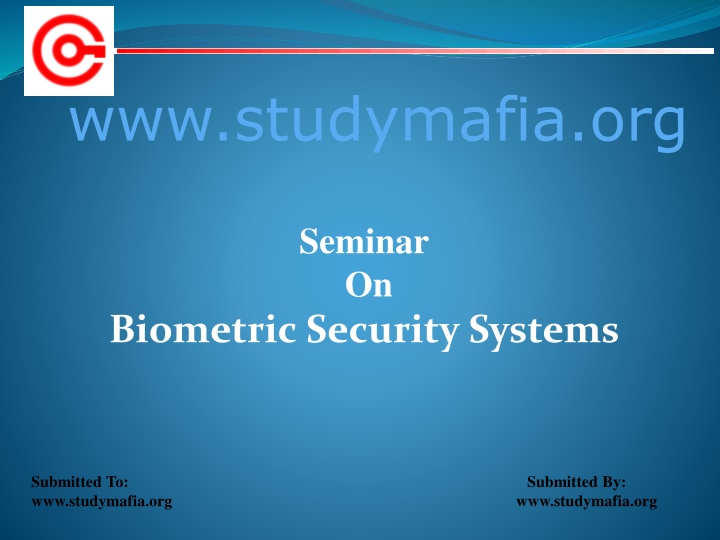 www.studymafia.org

Seminar
On
Biometric Security Systems

Submitted To:
www.studymafia.org

Submitted By:
www.studymafia.org